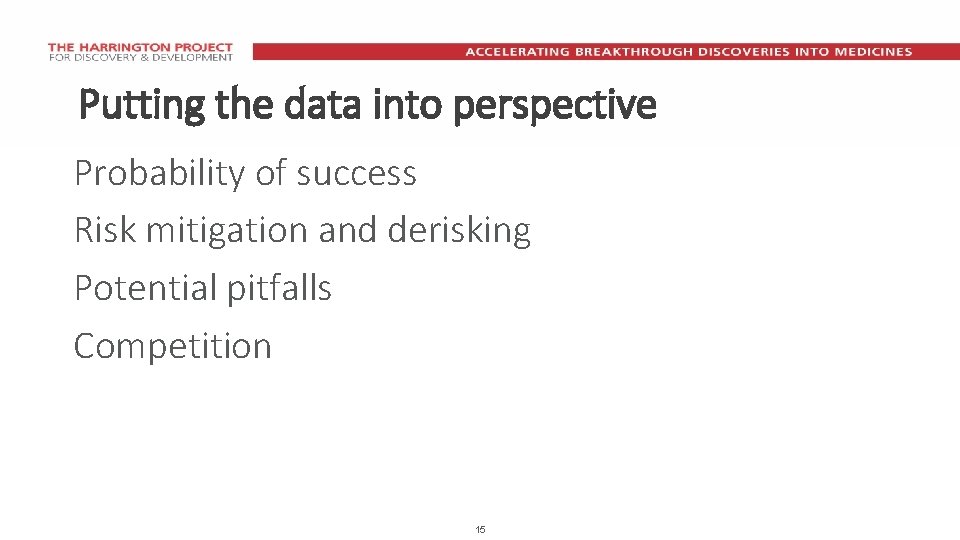 THE HARRINGTON PROJECT
FOR DISCOVERY & DEVELOPMENT

ACCELERATING BREAKTHROUGH DISCOVERIES INTO MEDICINES

Putting the data into perspective

Probability of success

Risk mitigation and derisking

Potential pitfalls

Competition

15